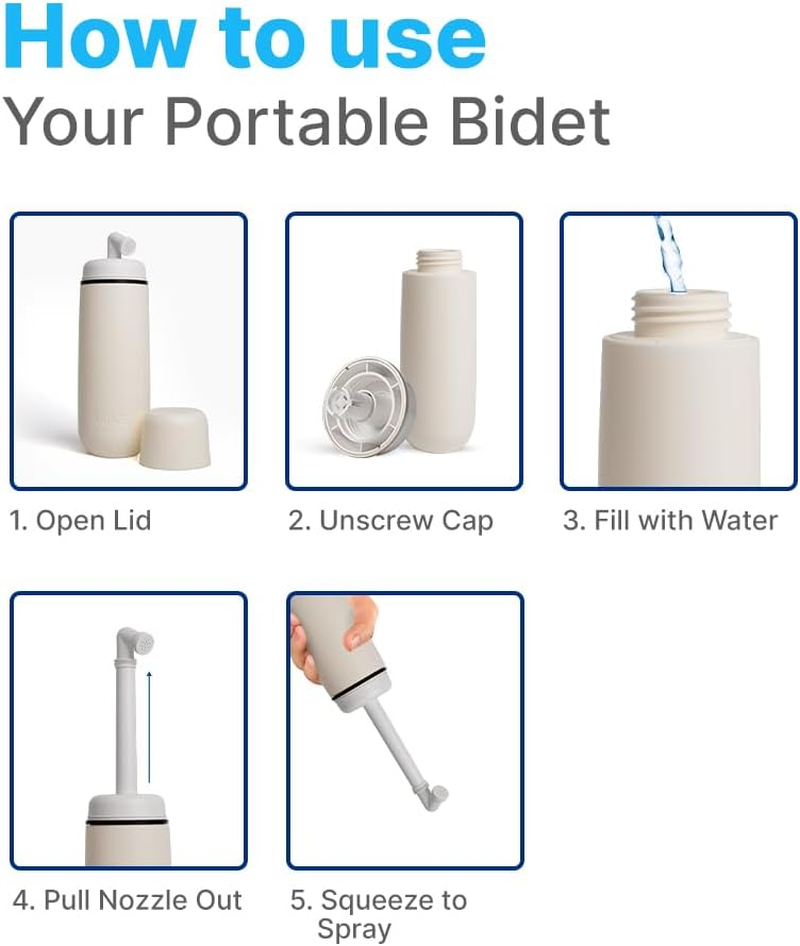 How to use
Your Portable Bidet

1. Open Lid

2. Unscrew Cap

3. Fill with Water

4. Pull Nozzle Out

5. Squeeze to Spray